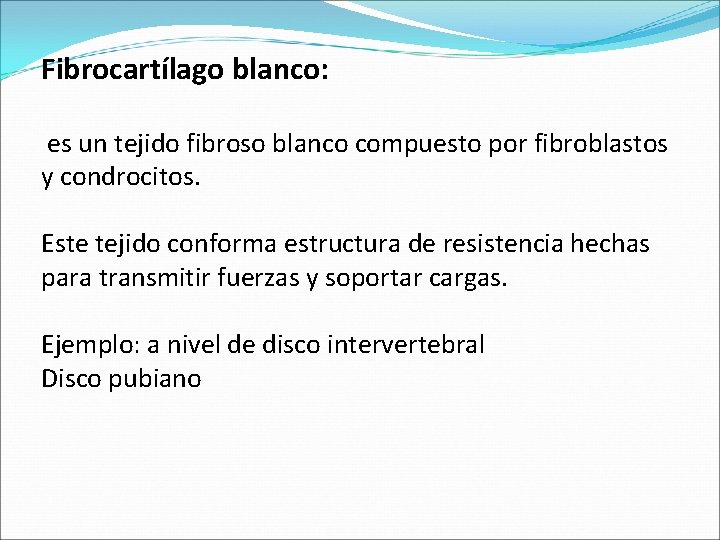 Fibrocartílago blanco:

es un tejido fibroso blanco compuesto por fibroblastos y condrocitos.

Este tejido conforma estructura de resistencia hechas para transmitir fuerzas y soportar cargas.

Ejemplo: a nivel de disco intervertebral
Disco pubiano